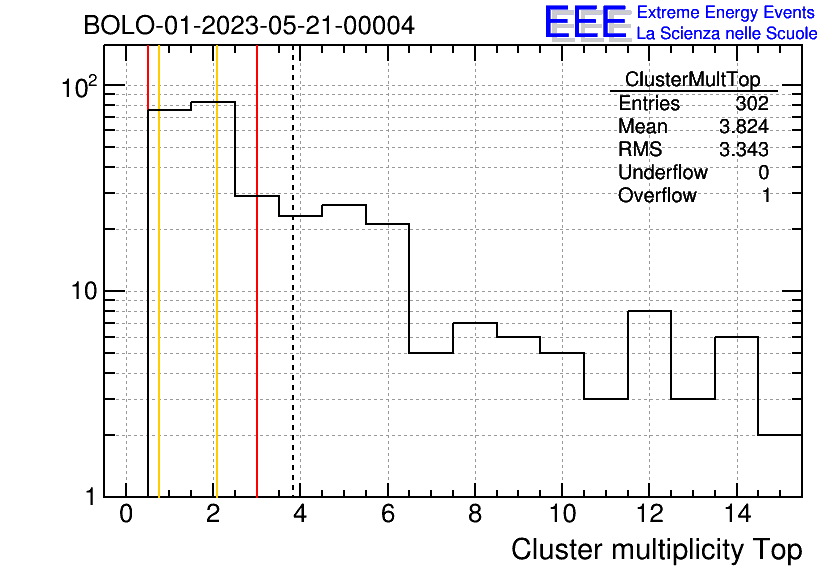 BOLO-01-2023-05-21-00004

EEE Extreme Energy Events
La Scienza nelle Scuole

| ClusterMultTop | |
|---|---|
| Entries | 302 |
| Mean | 3.824 |
| RMS | 3.343 |
| Underflow | 0 |
| Overflow | 1 |

$10^2$
10
1

0 2 4 6 8 10 12 14

Cluster multiplicity Top